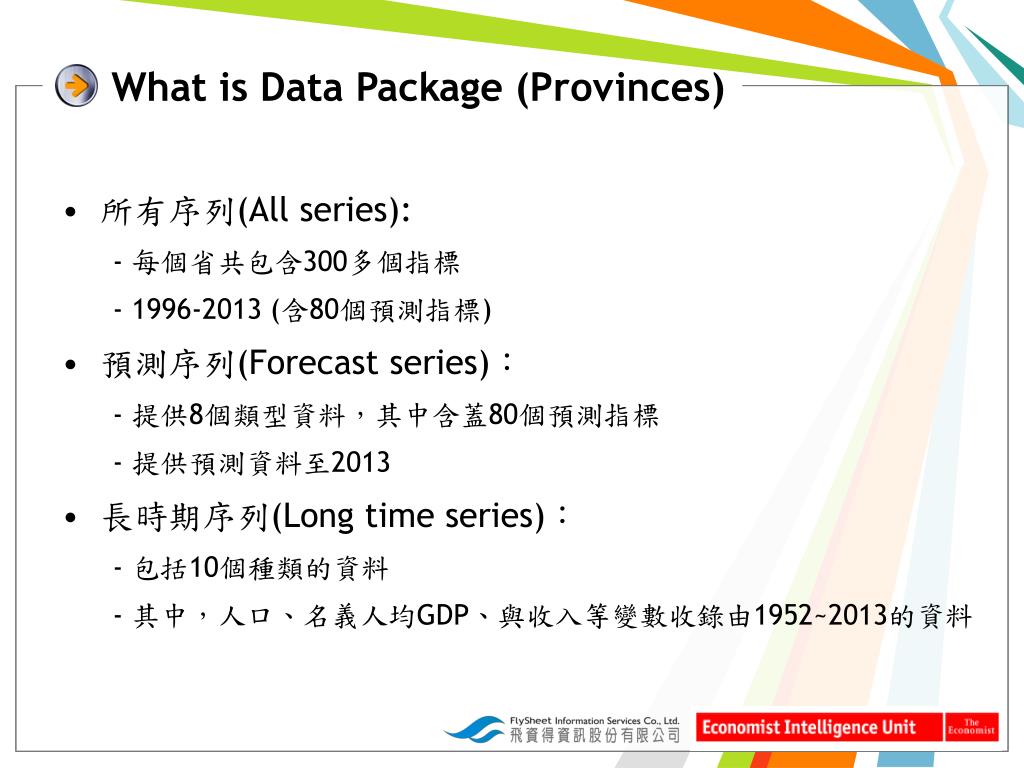 What is Data Package (Provinces)

• 所有序列(All series):
- 每個省共包含300多個指標
- 1996-2013 (含80個預測指標)

• 預測序列(Forecast series)：
- 提供8個類型資料，其中含蓋80個預測指標
- 提供預測資料至2013

• 長時期序列(Long time series)：
- 包括10個種類的資料
- 其中，人口、名義人均GDP、與收入等變數收錄由1952~2013的資料

FlySheet Information Services Co., Ltd.
飛資得資訊股份有限公司
Economist Intelligence Unit
The Economist